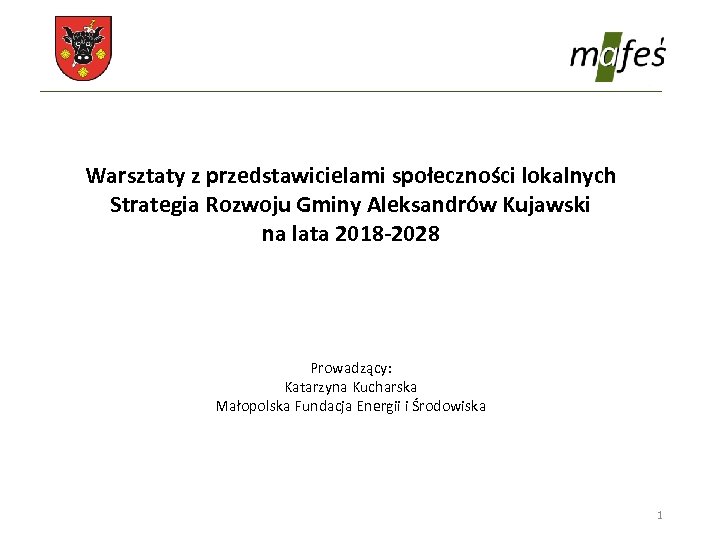 mafeś

Warsztaty z przedstawicielami społeczności lokalnych
Strategia Rozwoju Gminy Aleksandrów Kujawski
na lata 2018-2028

Prowadzący:
Katarzyna Kucharska
Małopolska Fundacja Energii i Środowiska

1